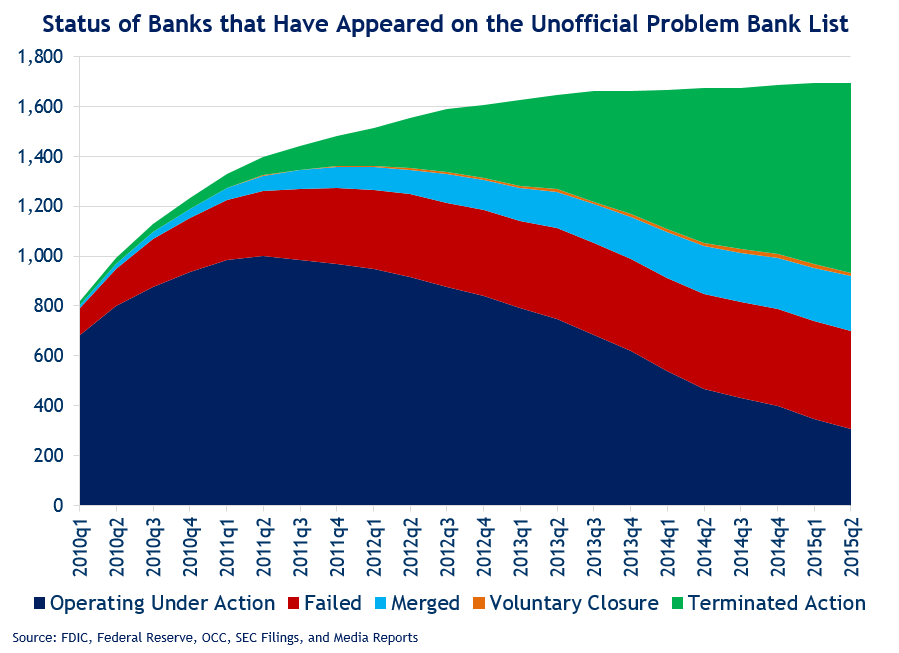 Status of Banks that Have Appeared on the Unofficial Problem Bank List

1,800
1,600
1,400
1,200
1,000
800
600
400
200
0

2010q1 2010q2 2010q3 2010q4 2011q1 2011q2 2011q3 2011q4 2012q1 2012q2 2012q3 2012q4 2013q1 2013q2 2013q3 2013q4 2014q1 2014q2 2014q3 2014q4 2015q1 2015q2

Operating Under Action Failed Merged Voluntary Closure Terminated Action

Source: FDIC, Federal Reserve, OCC, SEC Filings, and Media Reports